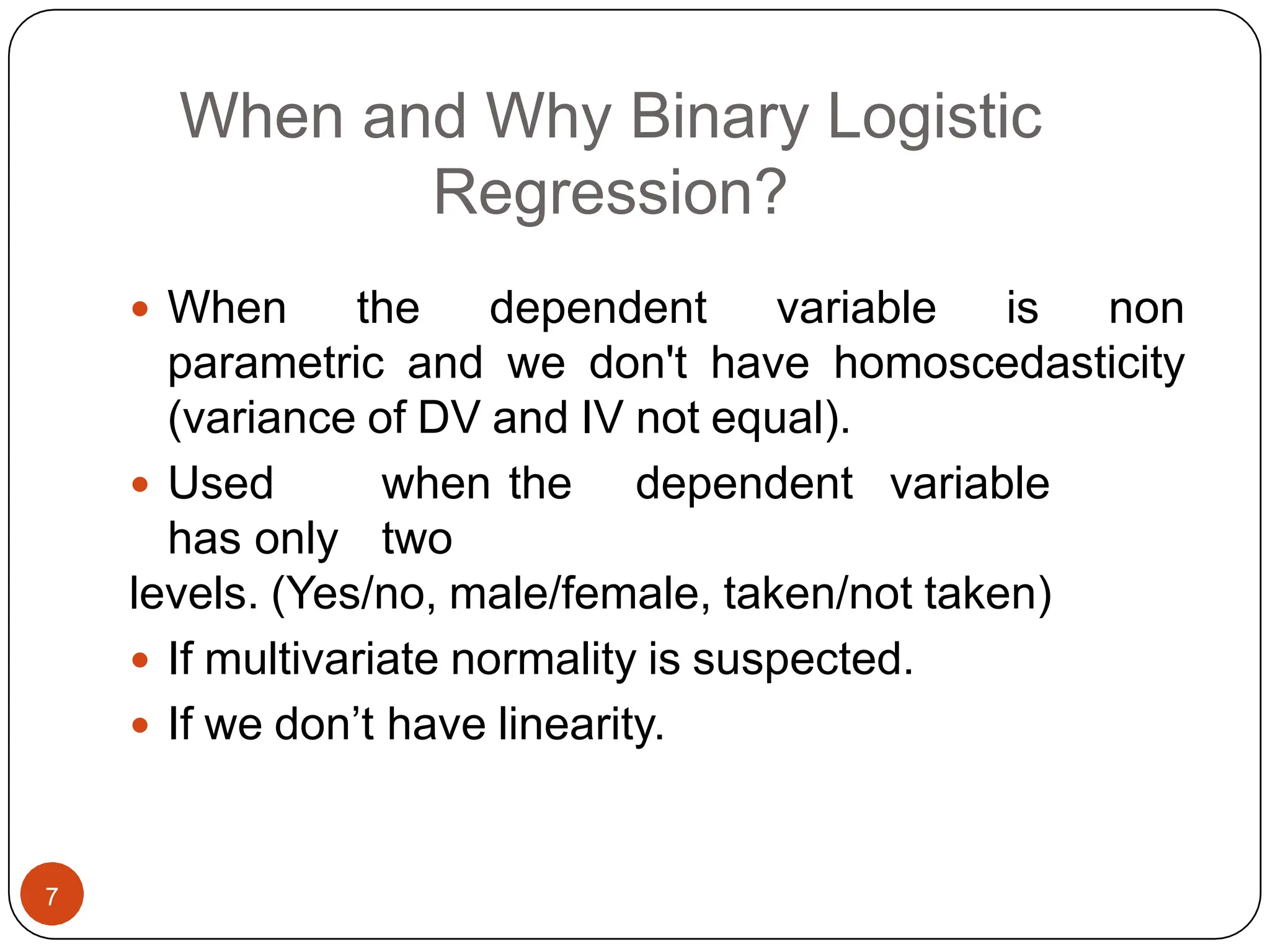 When and Why Binary Logistic Regression?

• When the dependent variable is non parametric and we don't have homoscedasticity (variance of DV and IV not equal).

• Used when the dependent variable has only two levels. (Yes/no, male/female, taken/not taken)

• If multivariate normality is suspected.

• If we don’t have linearity.

7